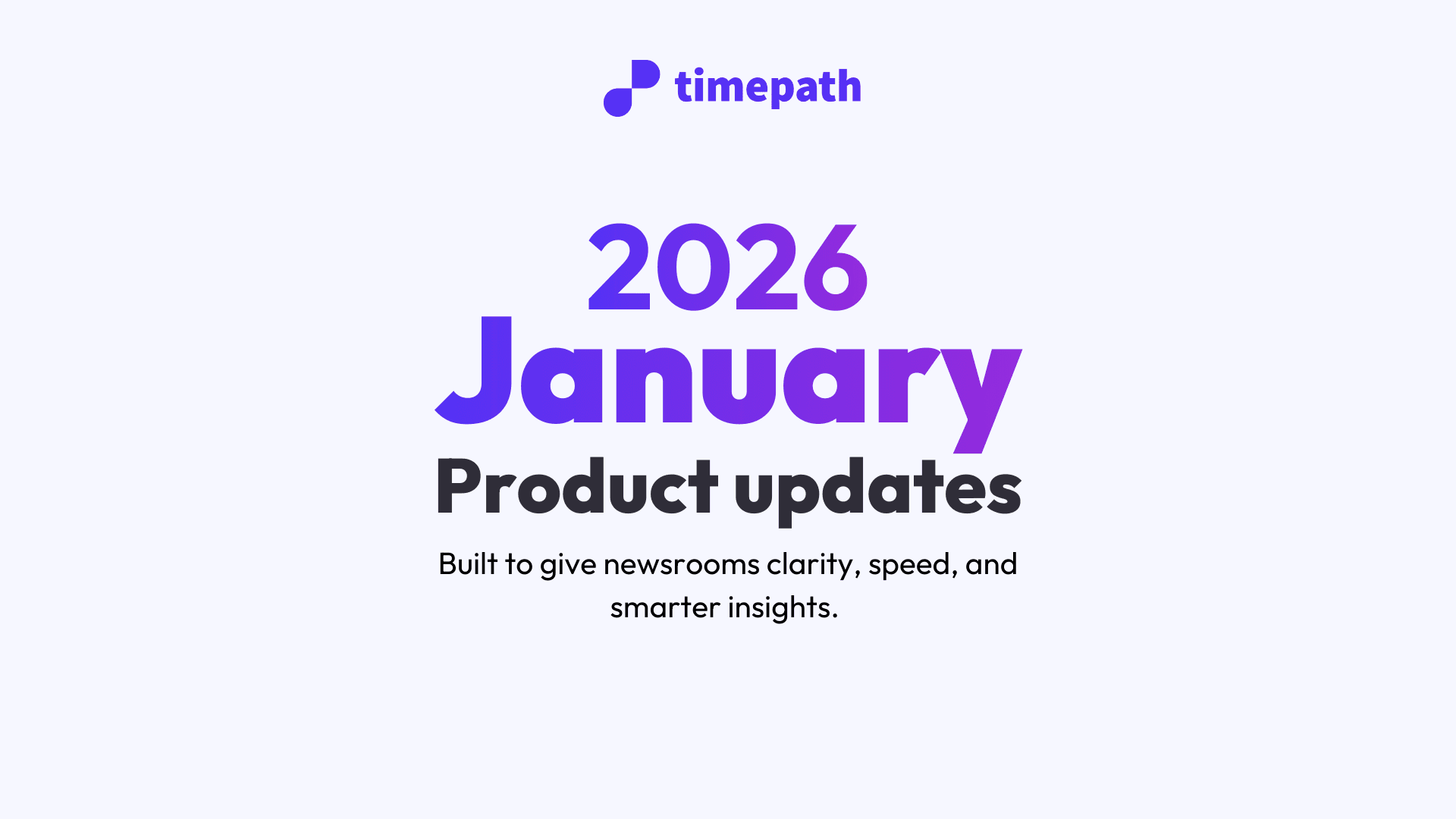 timepath

2026
January
Product updates

Built to give newsrooms clarity, speed, and smarter insights.